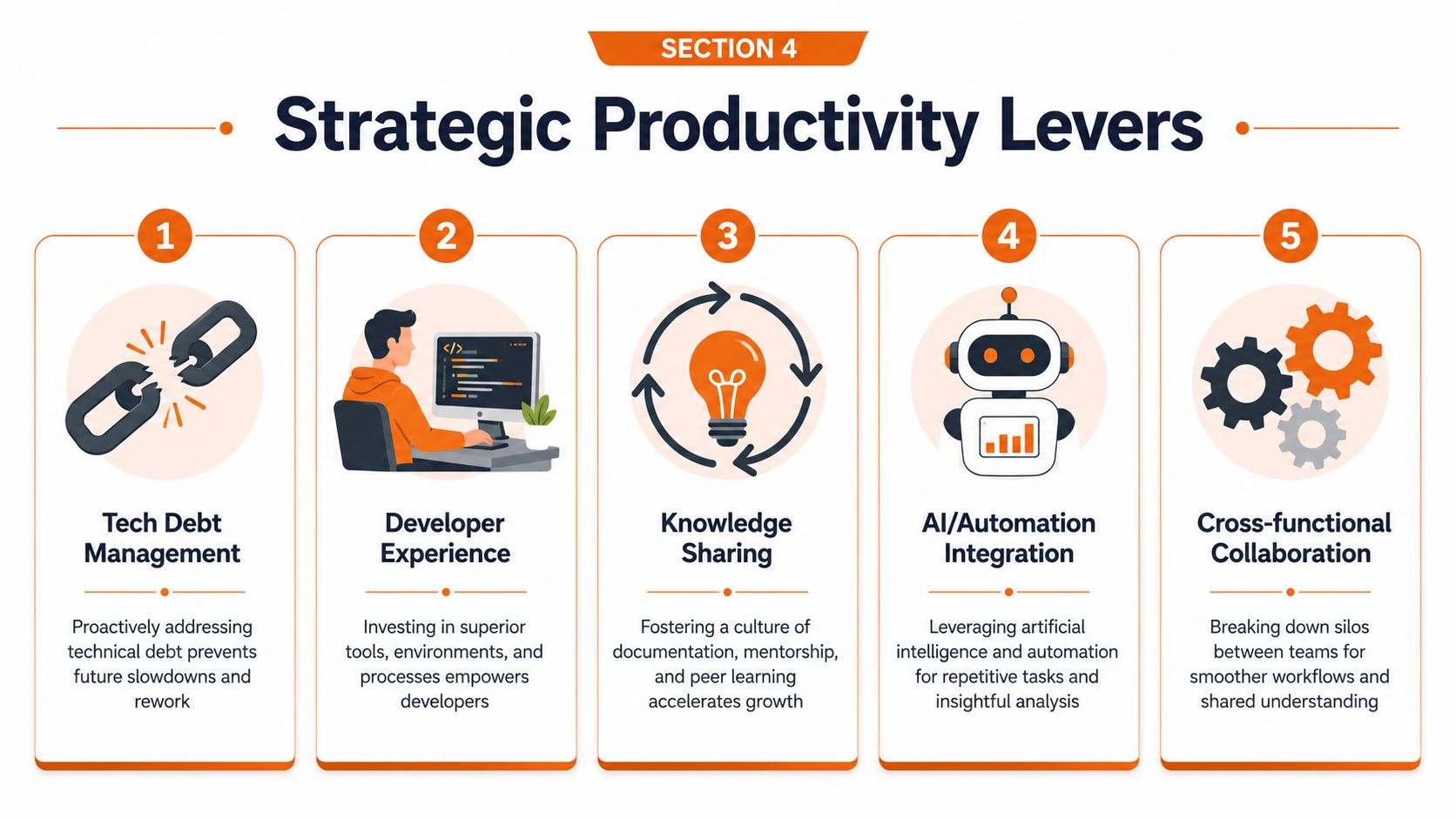 SECTION 4

Strategic Productivity Levers

1

Tech Debt Management

Proactively addressing technical debt prevents future slowdowns and rework

2

</>

Developer Experience

Investing in superior tools, environments, and processes empowers developers

3

Knowledge Sharing

Fostering a culture of documentation, mentorship, and peer learning accelerates growth

4

AI/Automation Integration

Leveraging artificial intelligence and automation for repetitive tasks and insightful analysis

5

Cross-functional Collaboration

Breaking down silos between teams for smoother workflows and shared understanding